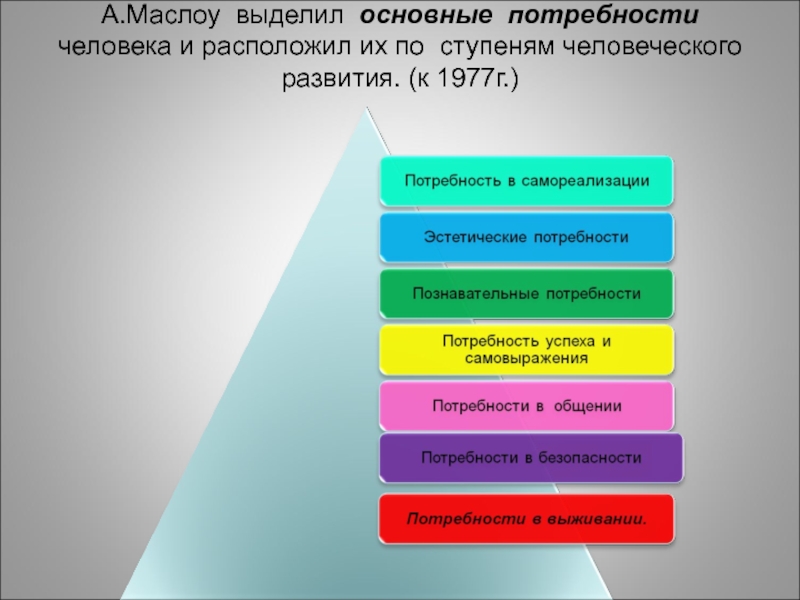 А.Маслоу выделил основные потребности человека и расположил их по ступеням человеческого развития. (к 1977г.)

Потребность в самореализации

Эстетические потребности

Познавательные потребности

Потребность успеха и самовыражения

Потребности в общении

Потребности в безопасности

Потребности в выживании.